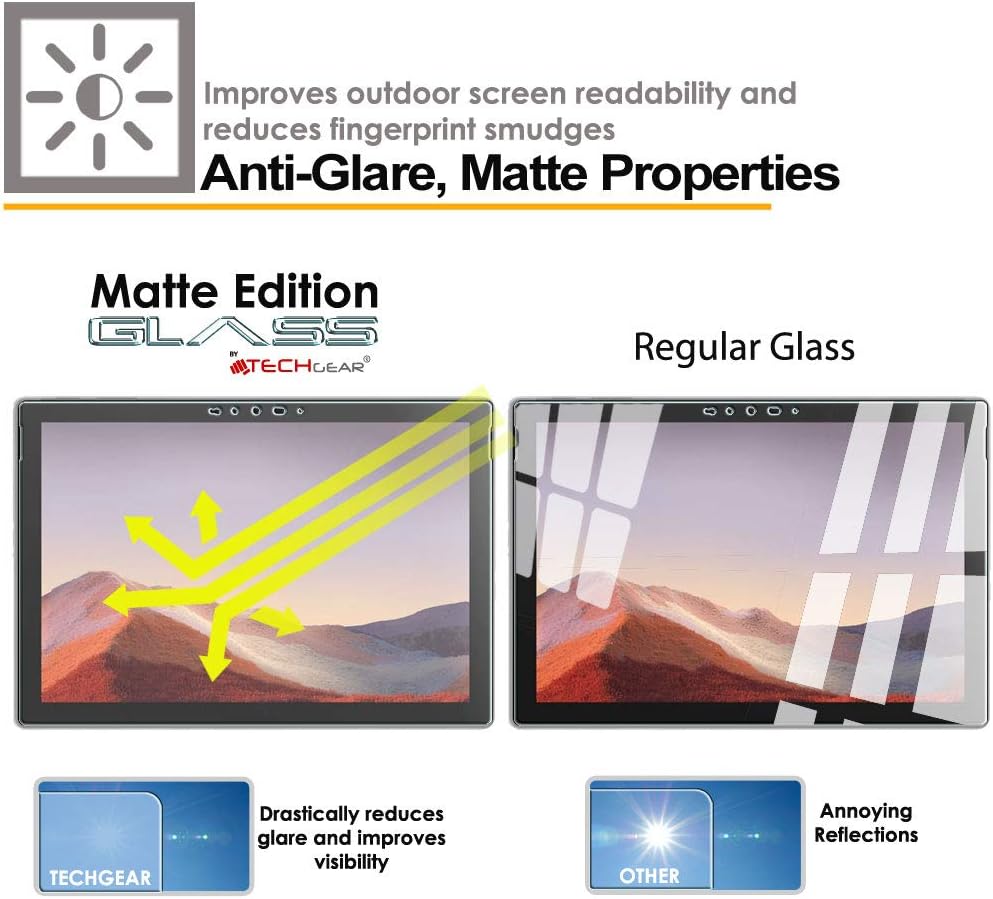 Improves outdoor screen readability and reduces fingerprint smudges
Anti-Glare, Matte Properties

Matte Edition
GLASS
BY TECHGEAR®

Regular Glass

TECHGEAR

Drastically reduces glare and improves visibility

OTHER

Annoying Reflections